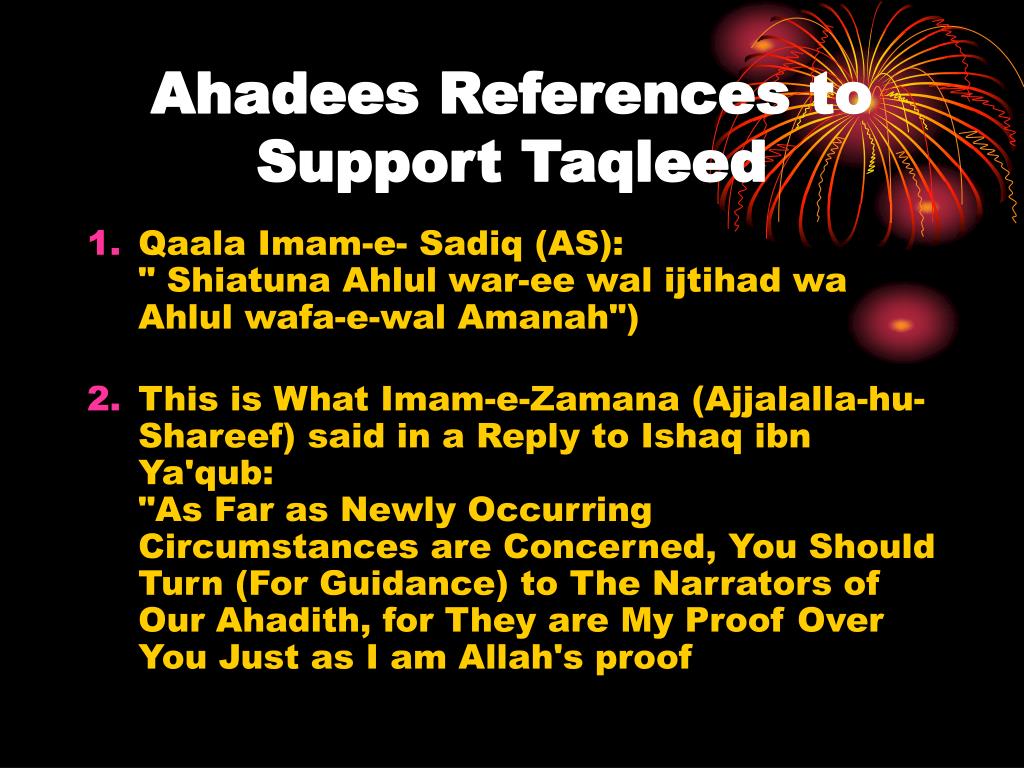 Ahadees References to Support Taqleed

1. Qaala Imam-e- Sadiq (AS):
" Shiatuna Ahlul war-ee wal ijtihad wa Ahlul wafa-e-wal Amanah")

2. This is What Imam-e-Zamana (Ajjalalla-hu-Shareef) said in a Reply to Ishaq ibn Ya'qub:
"As Far as Newly Occurring Circumstances are Concerned, You Should Turn (For Guidance) to The Narrators of Our Ahadith, for They are My Proof Over You Just as I am Allah's proof